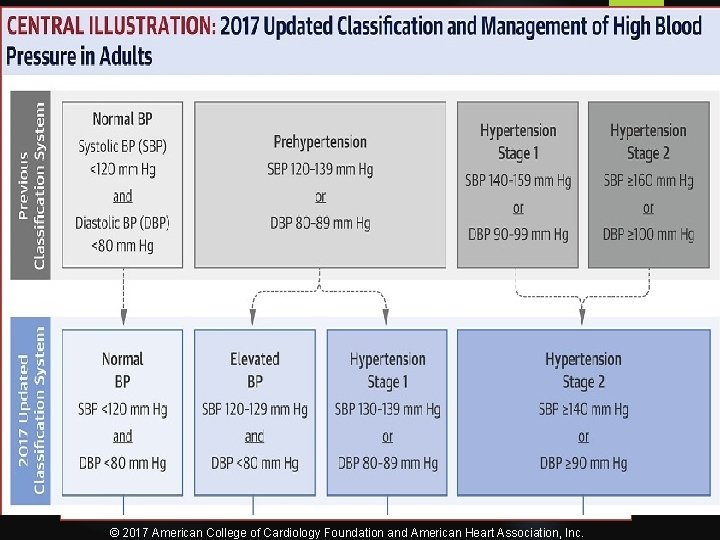 CENTRAL ILLUSTRATION: 2017 Updated Classification and Management of High Blood Pressure in Adults

Previous Classification System

Normal BP
Systolic BP (SBP) <120 mm Hg
and
Diastolic BP (DBP) <80 mm Hg

Prehypertension
SBP 120-139 mm Hg
or
DBP 80-89 mm Hg

Hypertension Stage 1
SBP 140-159 mm Hg
or
DBP 90-99 mm Hg

Hypertension Stage 2
SBP ≥160 mm Hg
or
DBP ≥100 mm Hg

2017 Updated Classification System

Normal BP
SBP <120 mm Hg
and
DBP <80 mm Hg

Elevated BP
SBP 120-129 mm Hg
and
DBP <80 mm Hg

Hypertension Stage 1
SBP 130-139 mm Hg
or
DBP 80-89 mm Hg

Hypertension Stage 2
SBP ≥140 mm Hg
or
DBP ≥90 mm Hg

© 2017 American College of Cardiology Foundation and American Heart Association, Inc.